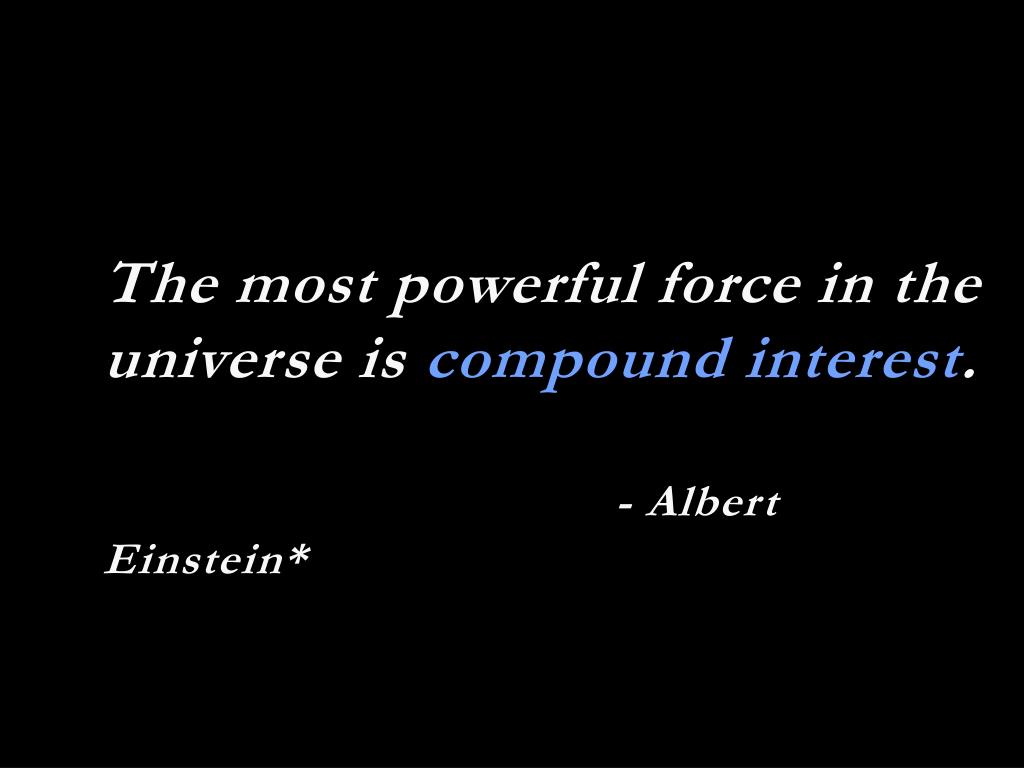 The most powerful force in the universe is compound interest.

- Albert Einstein*